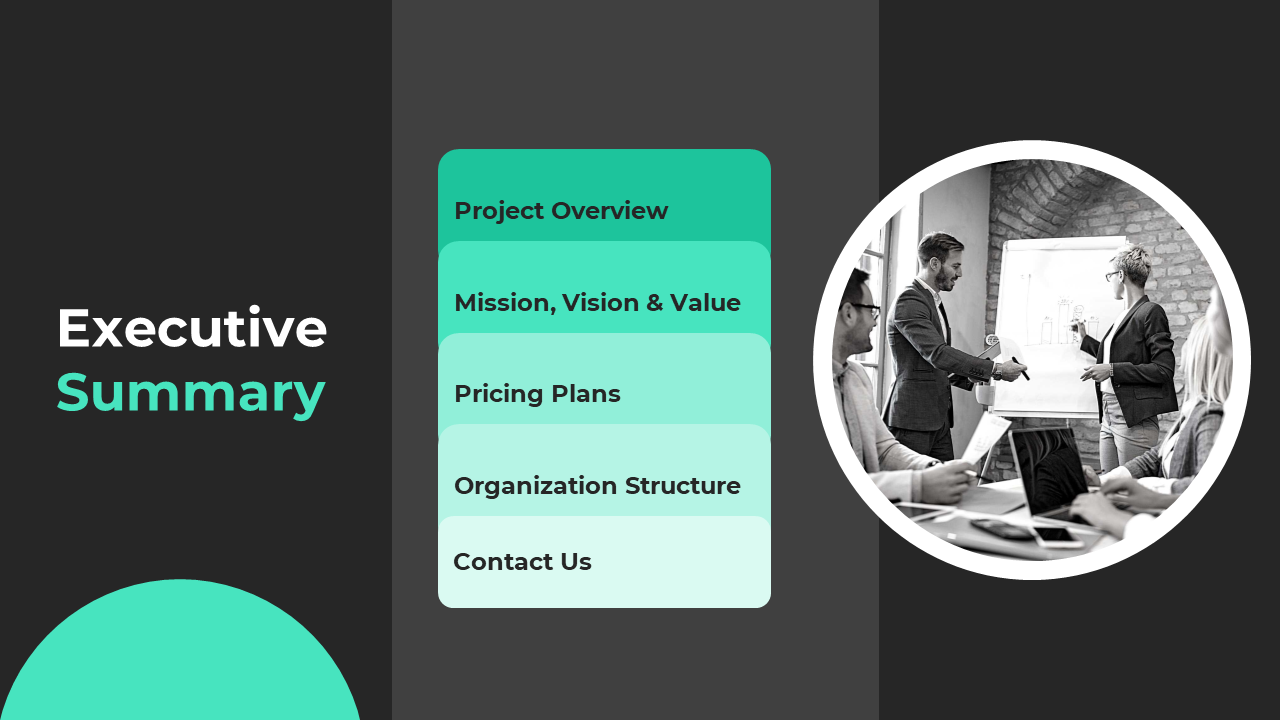 Executive
Summary

Project Overview

Mission, Vision & Value

Pricing Plans

Organization Structure

Contact Us